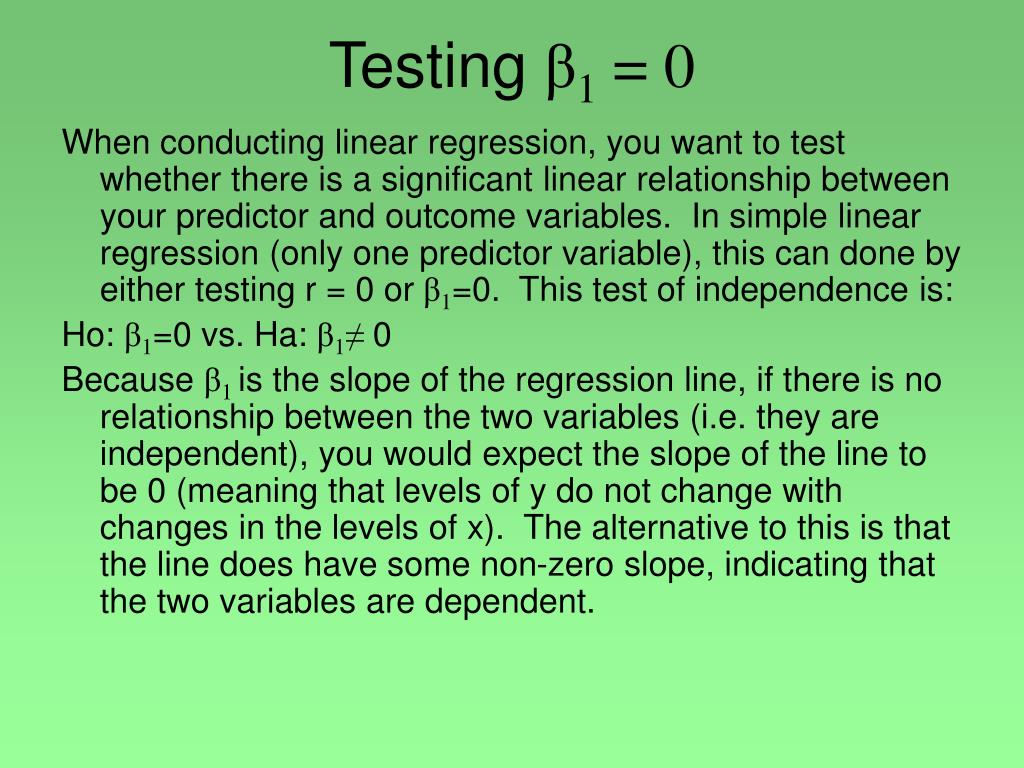 Testing $\beta_1 = 0$

When conducting linear regression, you want to test whether there is a significant linear relationship between your predictor and outcome variables. In simple linear regression (only one predictor variable), this can done by either testing r = 0 or $\beta_1$=0. This test of independence is:

Ho: $\beta_1$=0 vs. Ha: $\beta_1 \neq 0$

Because $\beta_1$ is the slope of the regression line, if there is no relationship between the two variables (i.e. they are independent), you would expect the slope of the line to be 0 (meaning that levels of y do not change with changes in the levels of x). The alternative to this is that the line does have some non-zero slope, indicating that the two variables are dependent.